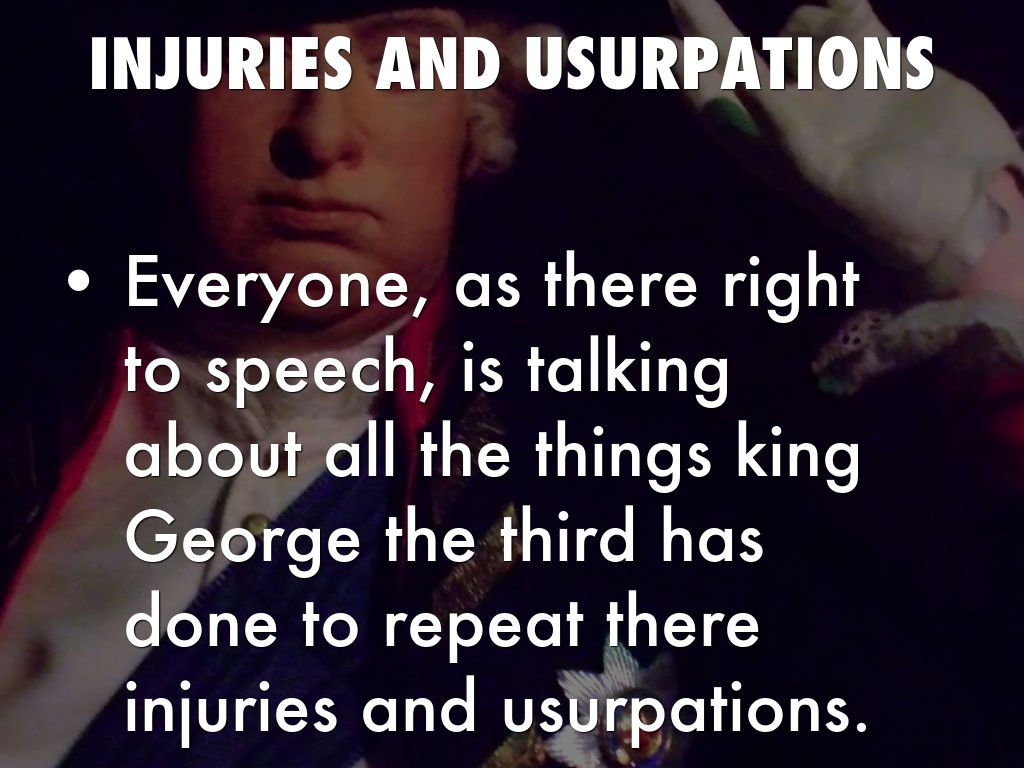 INJURIES AND USURPATIONS

• Everyone, as there right to speech, is talking about all the things king George the third has done to repeat there injuries and usurpations.